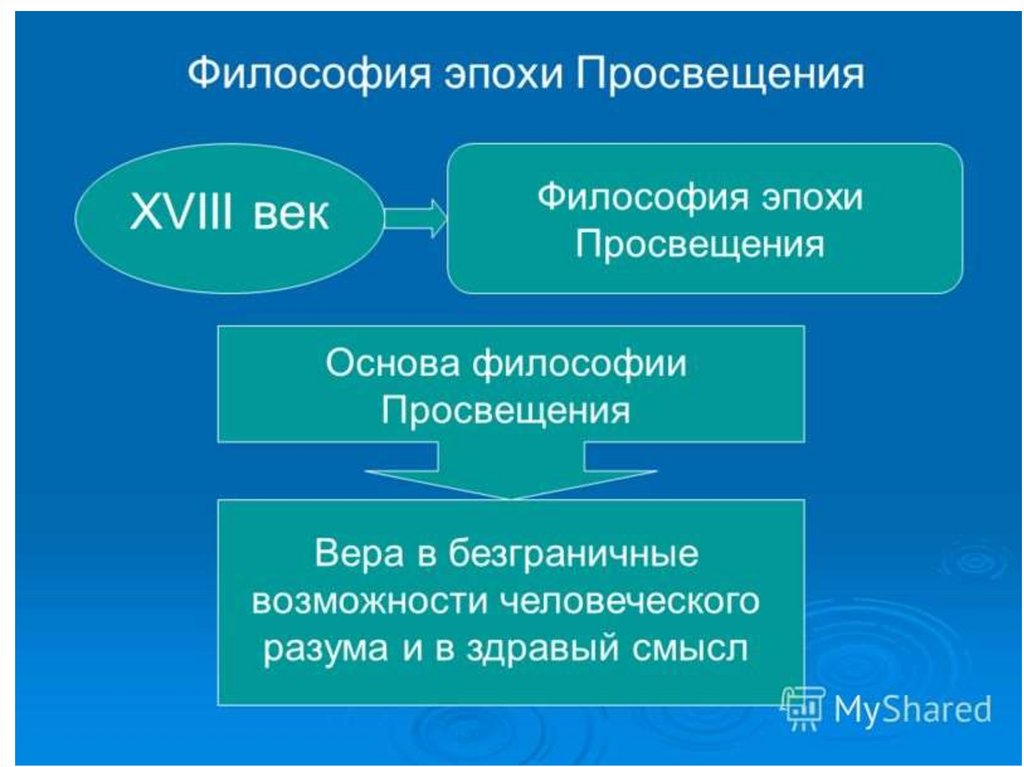 Философия эпохи Просвещения

XVIII век

Философия эпохи Просвещения

Основа философии Просвещения

Вера в безграничные возможности человеческого разума и в здравый смысл

MyShared